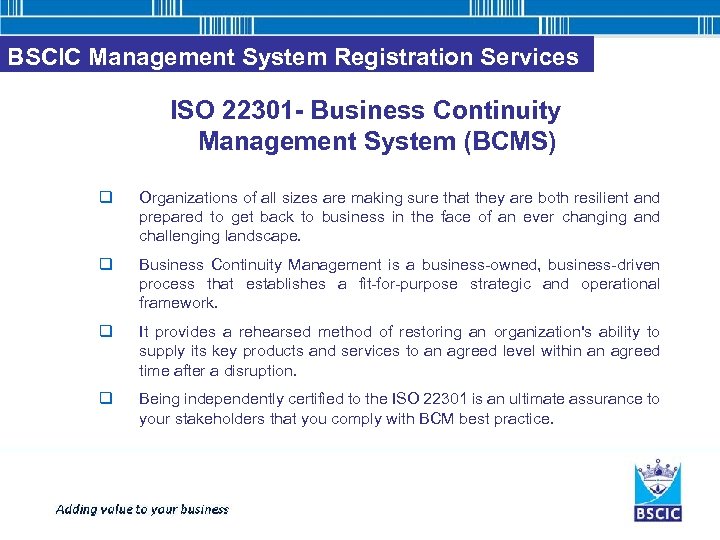 BSCIC Management System Registration Services

ISO 22301- Business Continuity Management System (BCMS)

❑ Organizations of all sizes are making sure that they are both resilient and prepared to get back to business in the face of an ever changing and challenging landscape.

❑ Business Continuity Management is a business-owned, business-driven process that establishes a fit-for-purpose strategic and operational framework.

❑ It provides a rehearsed method of restoring an organization's ability to supply its key products and services to an agreed level within an agreed time after a disruption.

❑ Being independently certified to the ISO 22301 is an ultimate assurance to your stakeholders that you comply with BCM best practice.

Adding value to your business

BSCIC